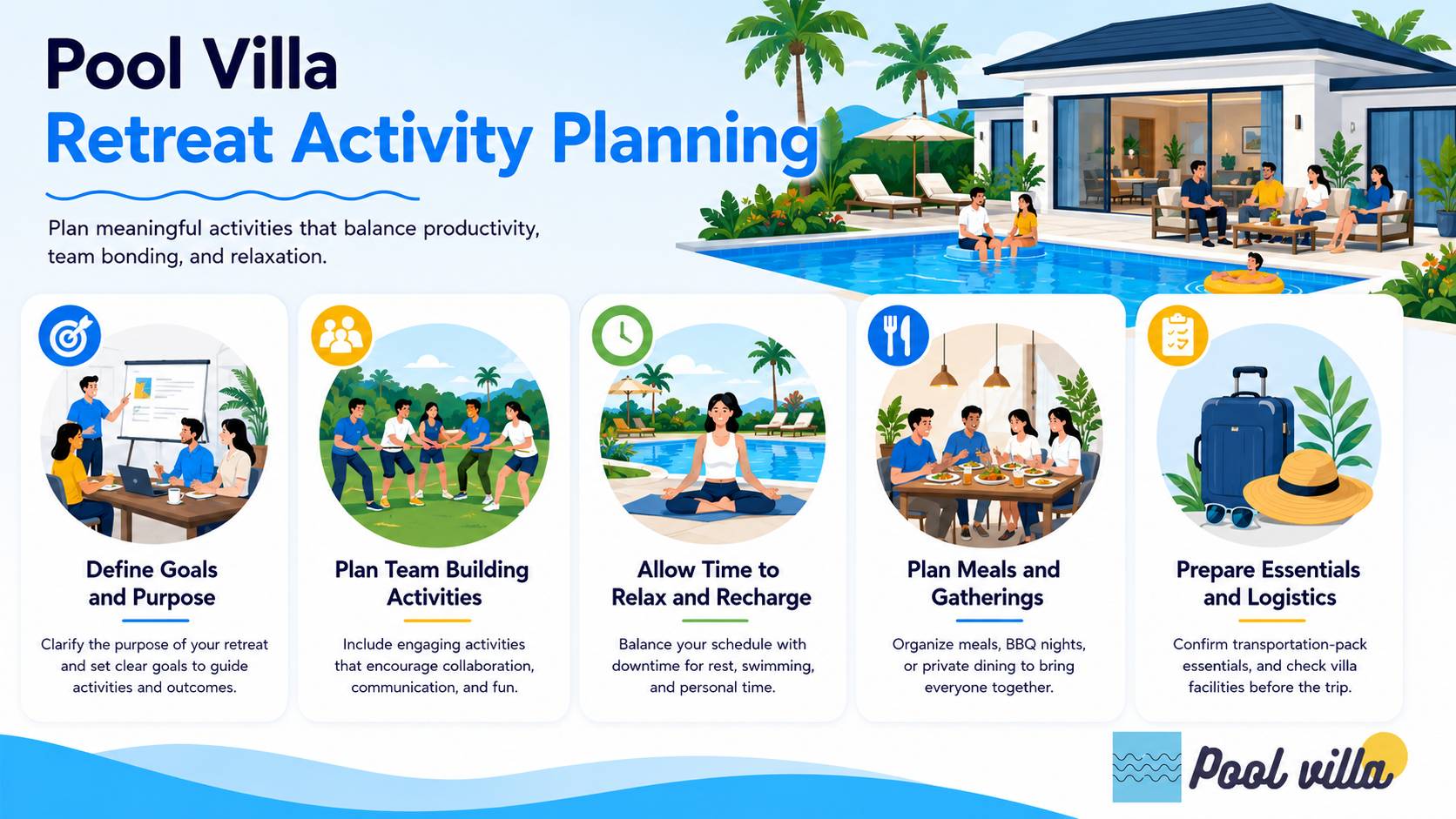 Pool Villa
Retreat Activity Planning

Plan meaningful activities that balance productivity, team bonding, and relaxation.

Define Goals and Purpose

Clarify the purpose of your retreat and set clear goals to guide activities and outcomes.

Plan Team Building Activities

Include engaging activities that encourage collaboration, communication, and fun.

Allow Time to Relax and Recharge

Balance your schedule with downtime for rest, swimming, and personal time.

Plan Meals and Gatherings

Organize meals, BBQ nights, or private dining to bring everyone together.

Prepare Essentials and Logistics

Confirm transportation-pack essentials, and check villa facilities before the trip.

Pool villa